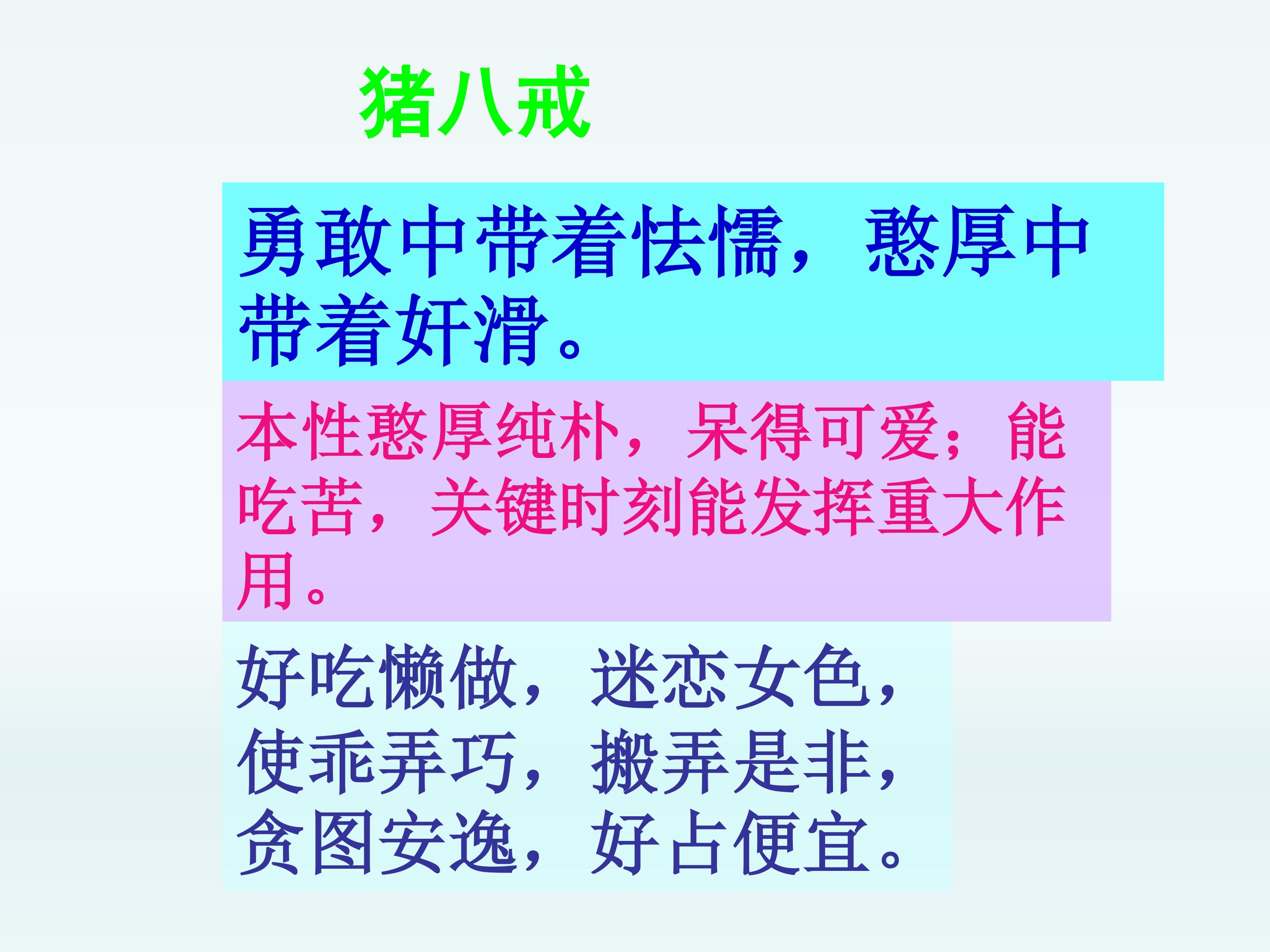 猪八戒

勇敢中带着怯懦，憨厚中带着奸滑。

本性憨厚纯朴，呆得可爱；能吃苦，关键时刻能发挥重大作用。

好吃懒做，迷恋女色，使乖弄巧，搬弄是非，贪图安逸，好占便宜。